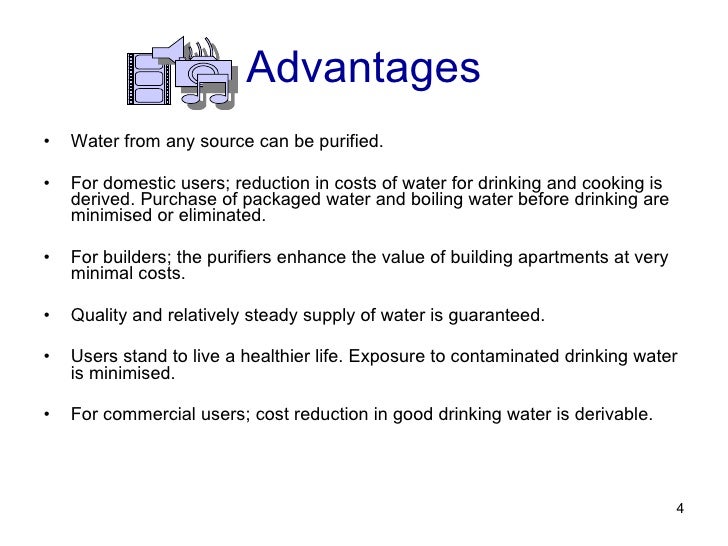 Advantages

• Water from any source can be purified.

• For domestic users; reduction in costs of water for drinking and cooking is derived. Purchase of packaged water and boiling water before drinking are minimised or eliminated.

• For builders; the purifiers enhance the value of building apartments at very minimal costs.

• Quality and relatively steady supply of water is guaranteed.

• Users stand to live a healthier life. Exposure to contaminated drinking water is minimised.

• For commercial users; cost reduction in good drinking water is derivable.

4